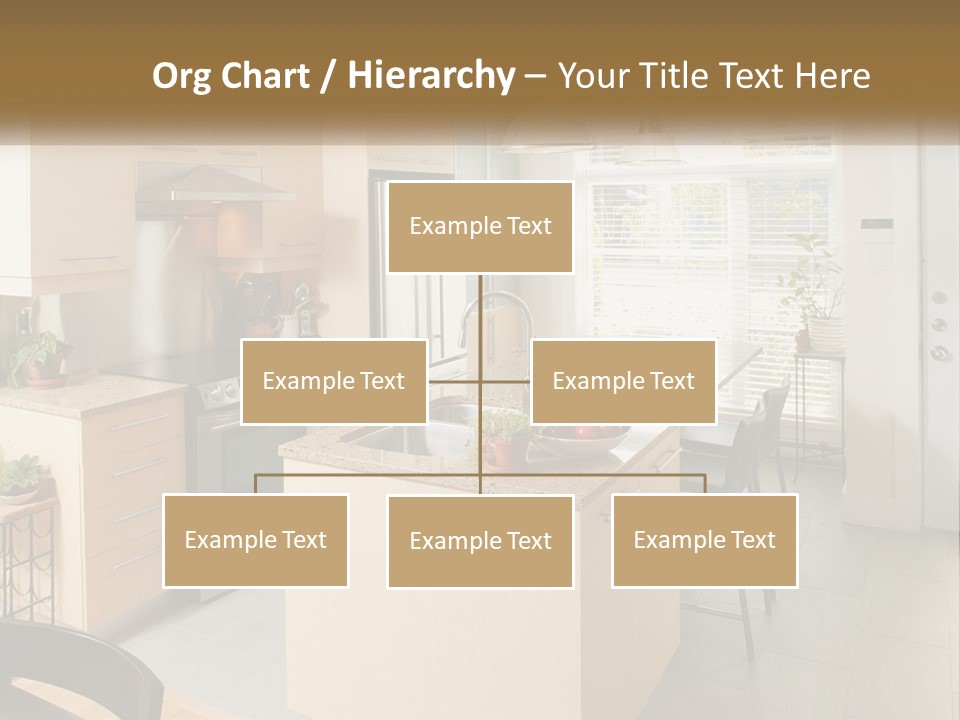 Org Chart / Hierarchy – Your Title Text Here

Example Text

Example Text

Example Text

Example Text

Example Text

Example Text